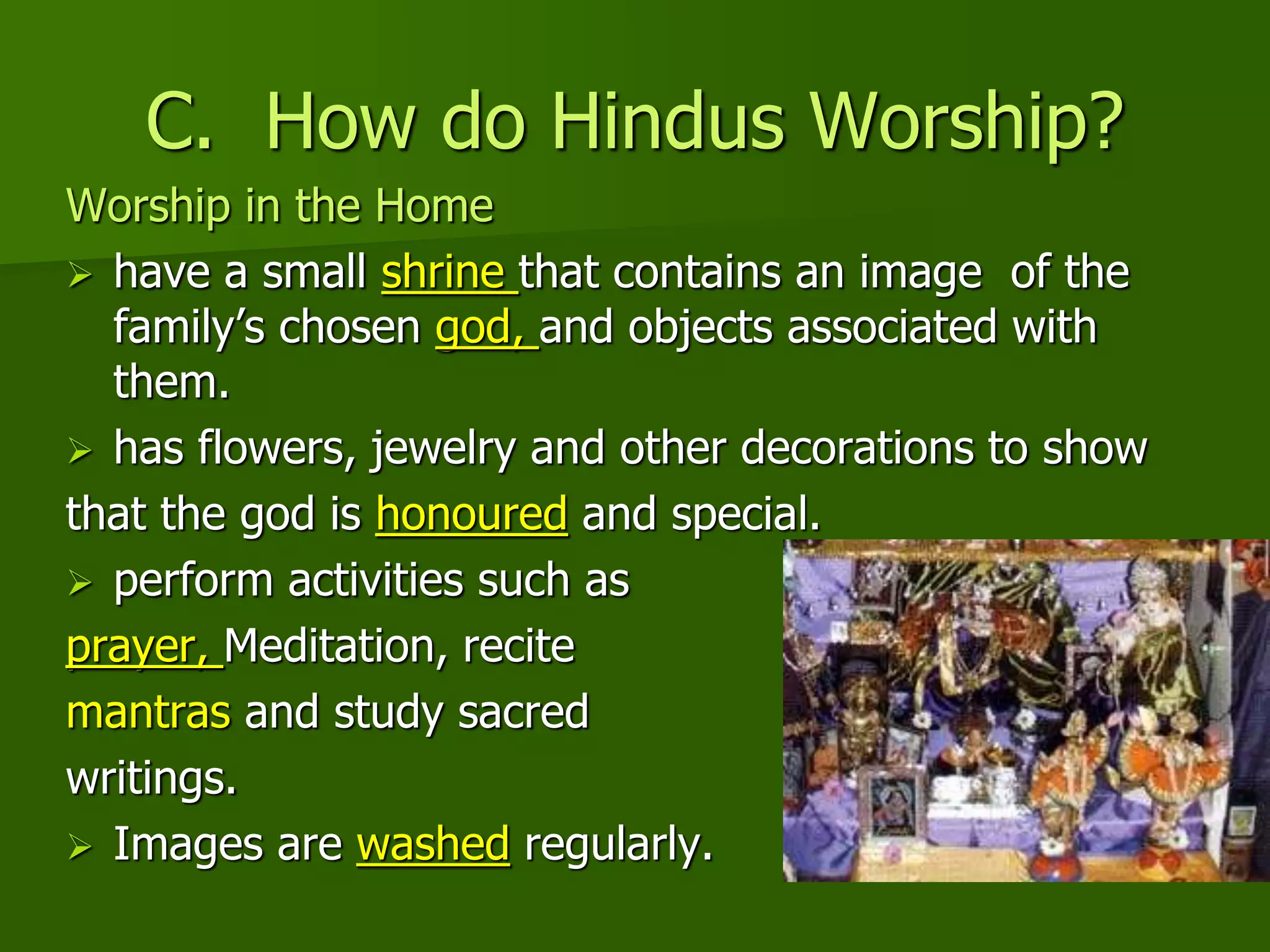 C. How do Hindus Worship?

Worship in the Home

➢ have a small shrine that contains an image of the family's chosen god, and objects associated with them.

➢ has flowers, jewelry and other decorations to show that the god is honoured and special.

➢ perform activities such as prayer, Meditation, recite mantras and study sacred writings.

➢ Images are washed regularly.